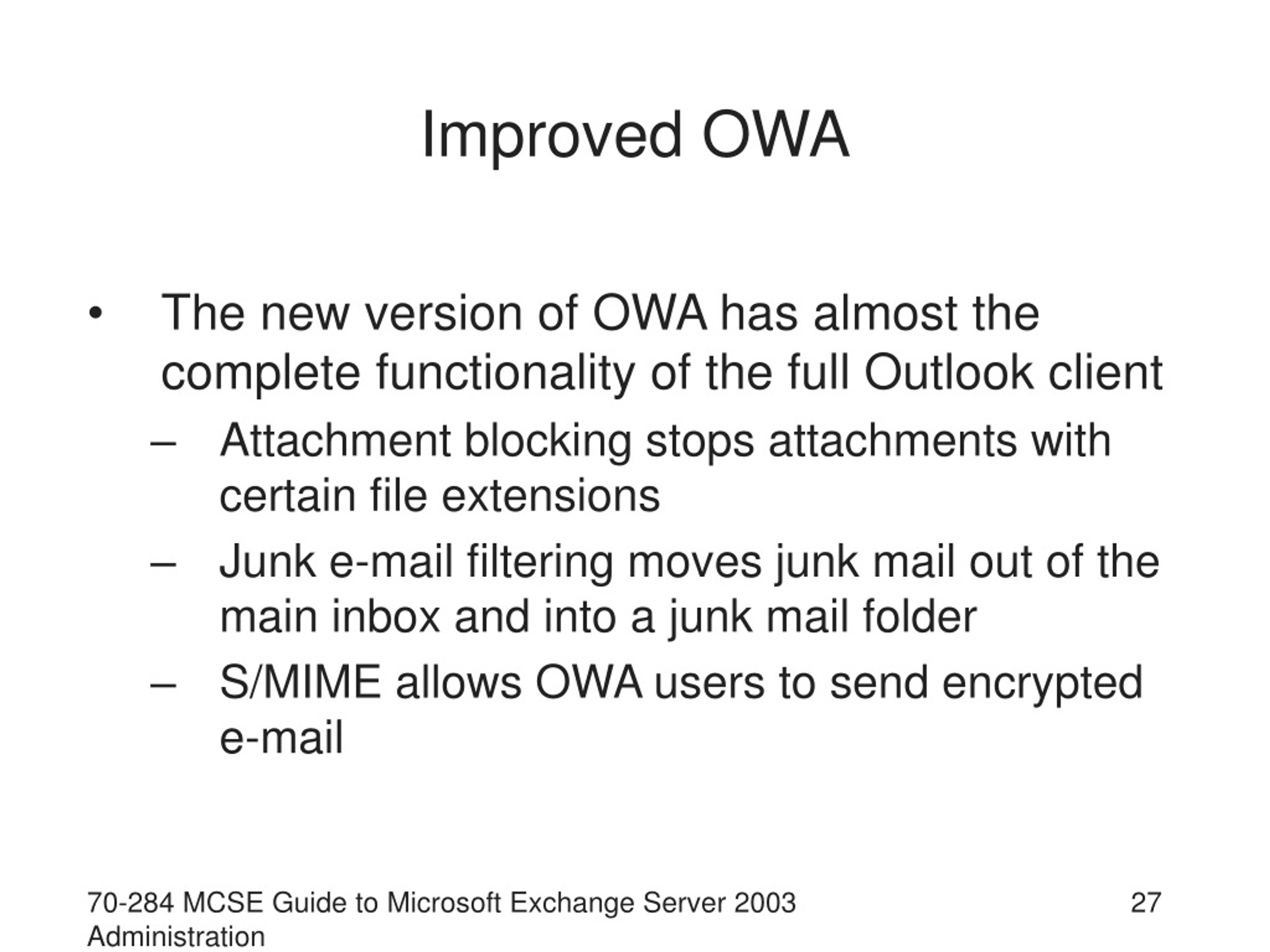 Improved OWA

• The new version of OWA has almost the complete functionality of the full Outlook client
– Attachment blocking stops attachments with certain file extensions
– Junk e-mail filtering moves junk mail out of the main inbox and into a junk mail folder
– S/MIME allows OWA users to send encrypted e-mail

70-284 MCSE Guide to Microsoft Exchange Server 2003 Administration

27